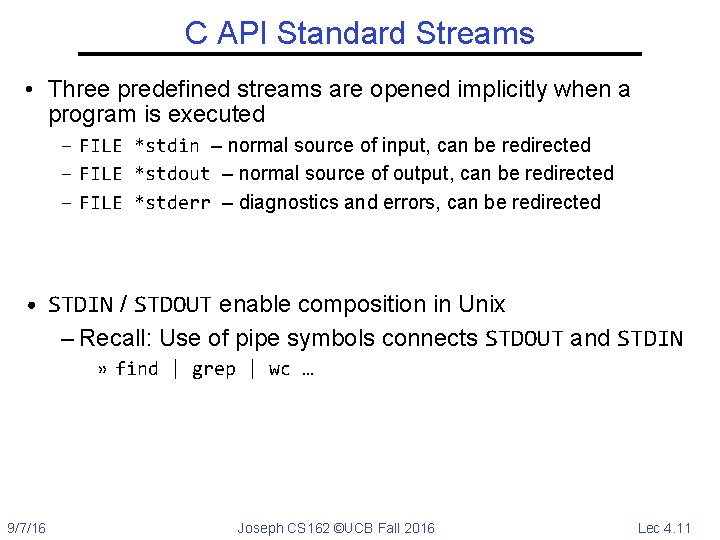 C API Standard Streams

• Three predefined streams are opened implicitly when a program is executed

– FILE *stdin – normal source of input, can be redirected

– FILE *stdout – normal source of output, can be redirected

– FILE *stderr – diagnostics and errors, can be redirected

• STDIN / STDOUT enable composition in Unix

– Recall: Use of pipe symbols connects STDOUT and STDIN

» find | grep | wc …

9/7/16 Joseph CS162 ©UCB Fall 2016 Lec 4.11